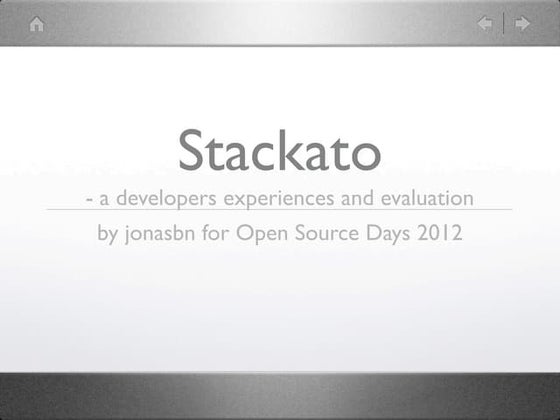 Stackato

- a developers experiences and evaluation

by jonasbn for Open Source Days 2012